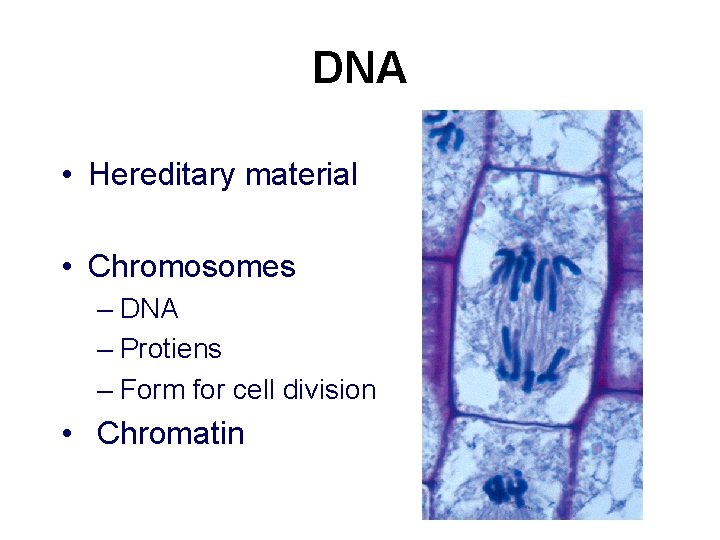 DNA

• Hereditary material

• Chromosomes
– DNA
– Protiens
– Form for cell division

• Chromatin